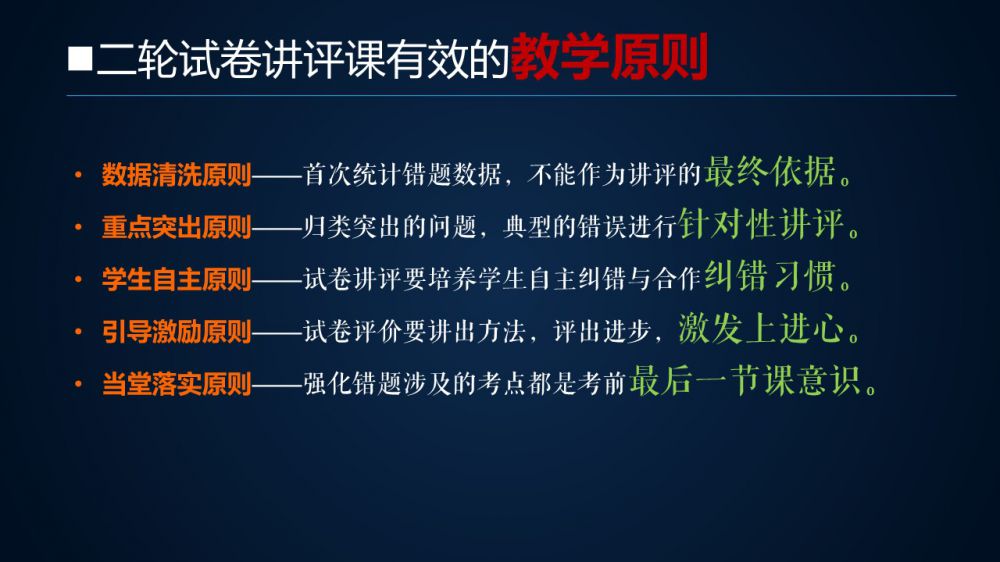 ■二轮试卷讲评课有效的教学原则

• 数据清洗原则——首次统计错题数据，不能作为讲评的最终依据。
• 重点突出原则——归类突出的问题，典型的错误进行针对性讲评。
• 学生自主原则——试卷讲评要培养学生自主纠错与合作纠错习惯。
• 引导激励原则——试卷评价要讲出方法，评出进步，激发上进心。
• 当堂落实原则——强化错题涉及的考点都是考前最后一节课意识。